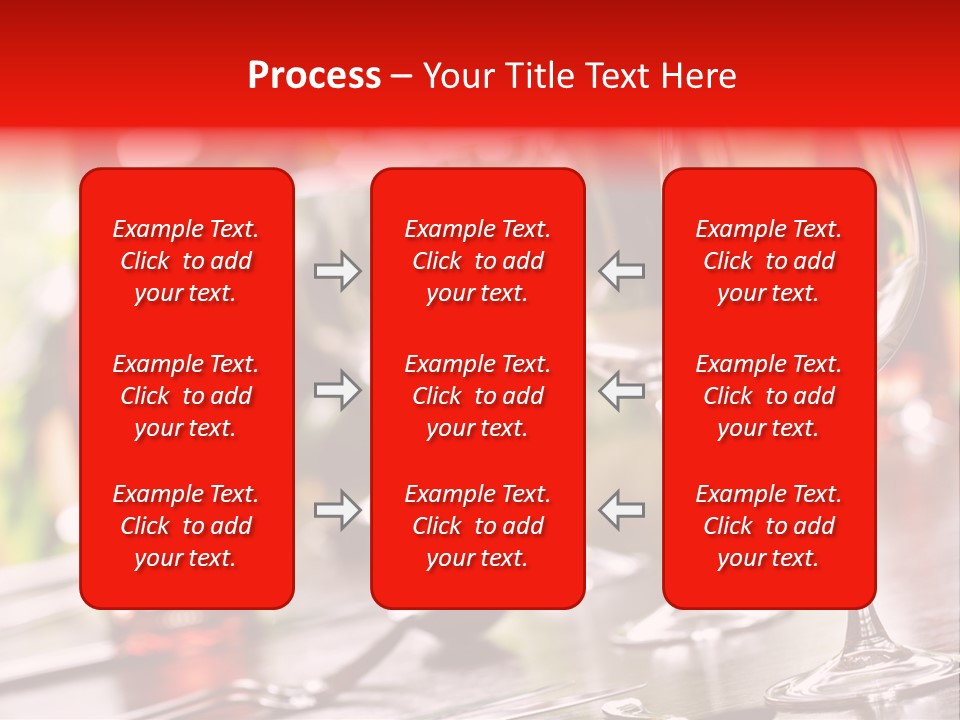 Process – Your Title Text Here

Example Text. Click to add your text.

Example Text. Click to add your text.

Example Text. Click to add your text.

Example Text. Click to add your text.

Example Text. Click to add your text.

Example Text. Click to add your text.

Example Text. Click to add your text.

Example Text. Click to add your text.

Example Text. Click to add your text.